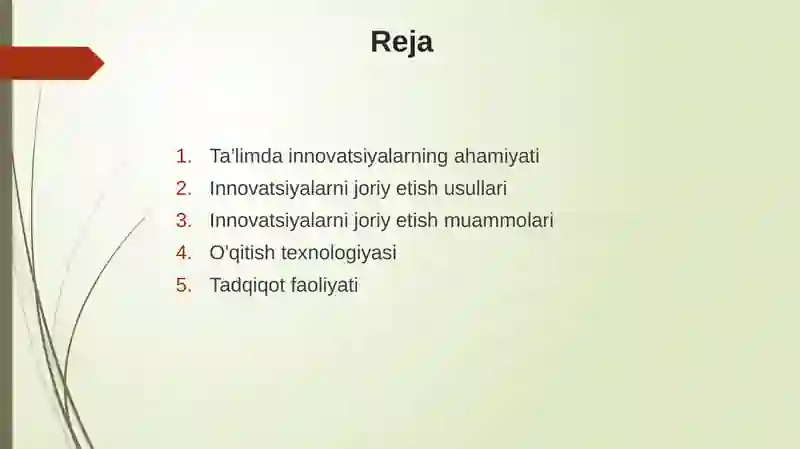 Reja

1. Ta'limda innovatsiyalarning ahamiyati
2. Innovatsiyalarni joriy etish usullari
3. Innovatsiyalarni joriy etish muammolari
4. O'qitish texnologiyasi
5. Tadqiqot faoliyati